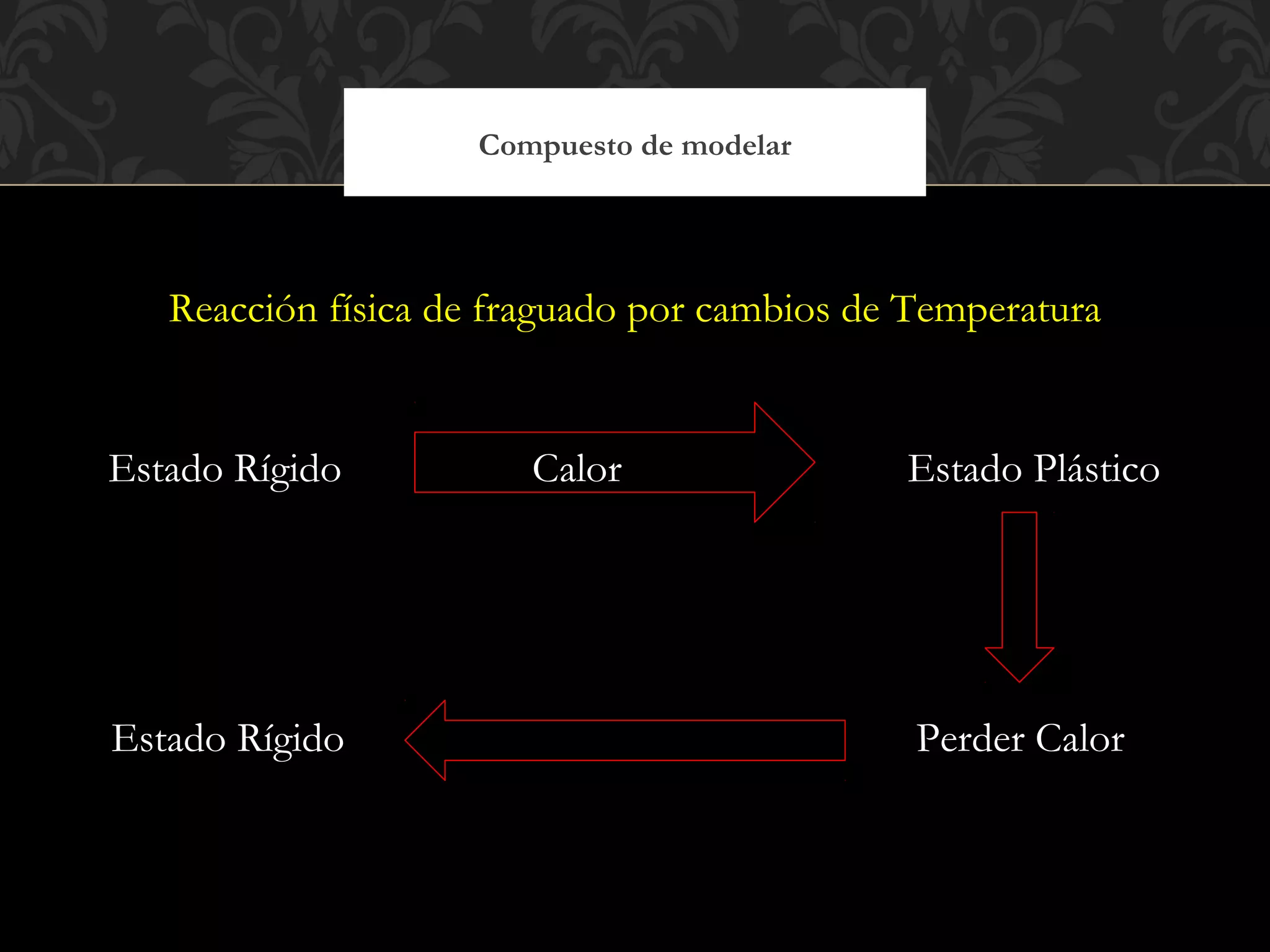 Compuesto de modelar

Reacción física de fraguado por cambios de Temperatura

Estado Rígido

Calor

Estado Plástico

Estado Rígido

Perder Calor